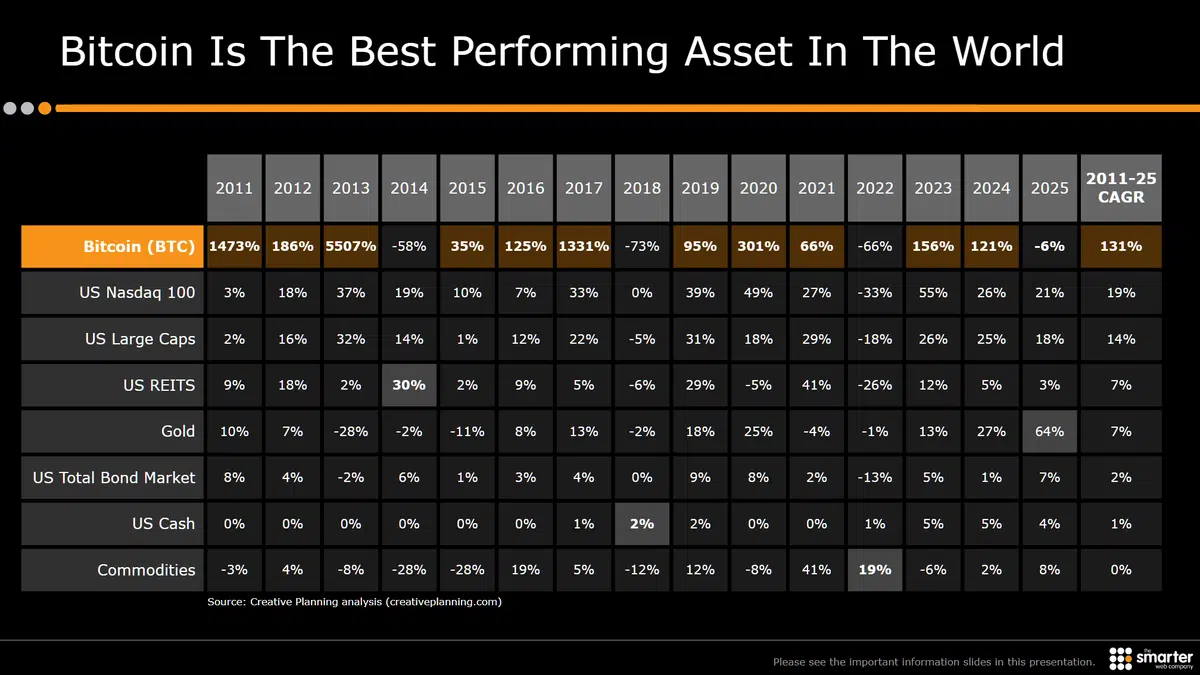 Bitcoin Is The Best Performing Asset In The World

|  | 2011 | 2012 | 2013 | 2014 | 2015 | 2016 | 2017 | 2018 | 2019 | 2020 | 2021 | 2022 | 2023 | 2024 | 2025 | 2011-25 CAGR |
|---|---|---|---|---|---|---|---|---|---|---|---|---|---|---|---|---|
| Bitcoin (BTC) | 1473% | 186% | 5507% | -58% | 35% | 125% | 1331% | -73% | 95% | 301% | 66% | -66% | 156% | 121% | -6% | 131% |
| US Nasdaq 100 | 3% | 18% | 37% | 19% | 10% | 7% | 33% | 0% | 39% | 49% | 27% | -33% | 55% | 26% | 21% | 19% |
| US Large Caps | 2% | 16% | 32% | 14% | 1% | 12% | 22% | -5% | 31% | 18% | 29% | -18% | 26% | 25% | 18% | 14% |
| US REITS | 9% | 18% | 2% | 30% | 2% | 9% | 5% | -6% | 29% | -5% | 41% | -26% | 12% | 5% | 3% | 7% |
| Gold | 10% | 7% | -28% | -2% | -11% | 8% | 13% | -2% | 18% | 25% | -4% | -1% | 13% | 27% | 64% | 7% |
| US Total Bond Market | 8% | 4% | -2% | 6% | 1% | 3% | 4% | 0% | 9% | 8% | 2% | -13% | 5% | 1% | 7% | 2% |
| US Cash | 0% | 0% | 0% | 0% | 0% | 0% | 1% | 2% | 2% | 0% | 0% | 1% | 5% | 5% | 4% | 1% |
| Commodities | -3% | 4% | -8% | -28% | -28% | 19% | 5% | -12% | 12% | -8% | 41% | 19% | -6% | 2% | 8% | 0% |

Source: Creative Planning analysis (creativeplanning.com)

Please see the important information slides in this presentation.

the smarter web company